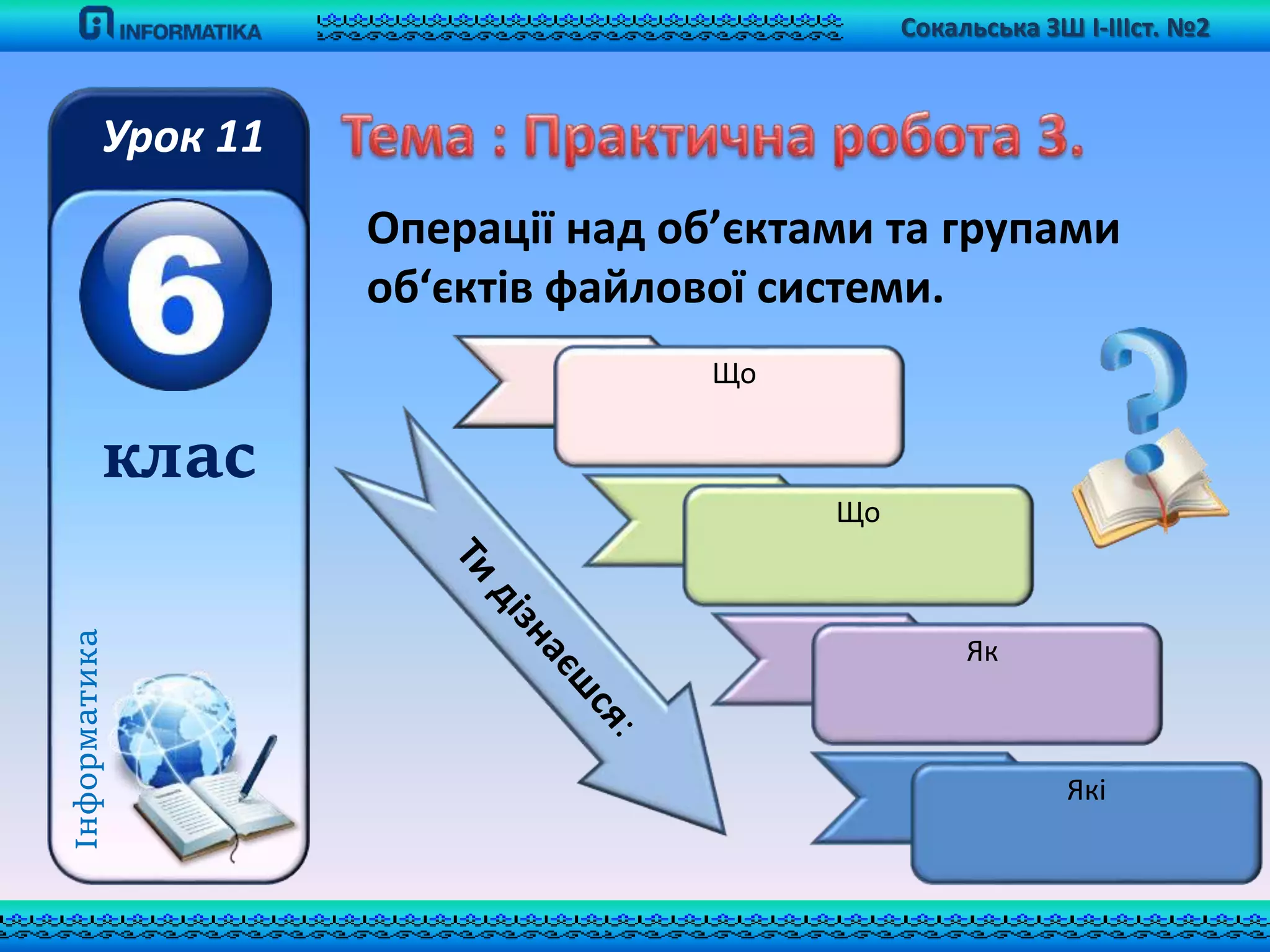 INFORMATIKA

Сокальська ЗШ І-ІІІст. №2

Урок 11

6

клас

Інформатика

Тема : Практична робота 3.

Операції над об’єктами та групами об‘єктів файлової системи.

Ти дізнаєшся:

Що

Що

Як

Які